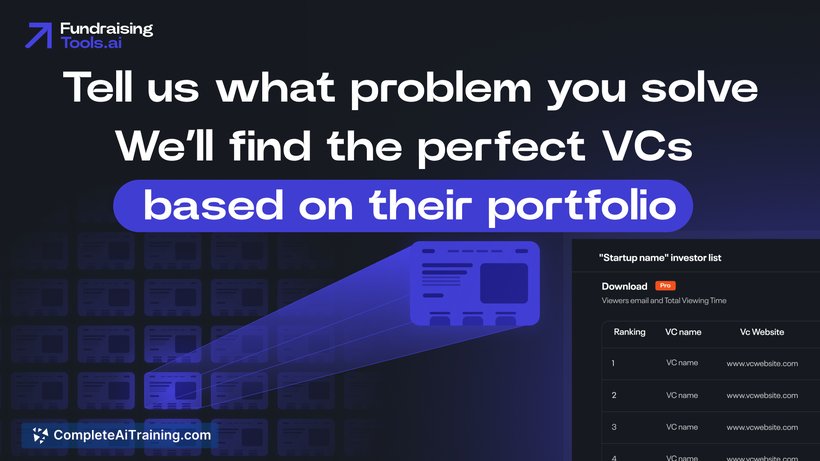 Fundraising Tools.ai

Tell us what problem you solve
We'll find the perfect VCs
based on their portfolio

"Startup name" investor list

Download Pro
Viewers email and Total Viewing Time

| Ranking | VC name | Vc Website |
|---|---|---|
| 1 | VC name | www.vcwebsite.com |
| 2 | VC name | www.vcwebsite.com |
| 3 | VC name | www.vcwebsite.com |
| 4 | VC name | www.vcwebsite.com |

CompleteAiTraining.com